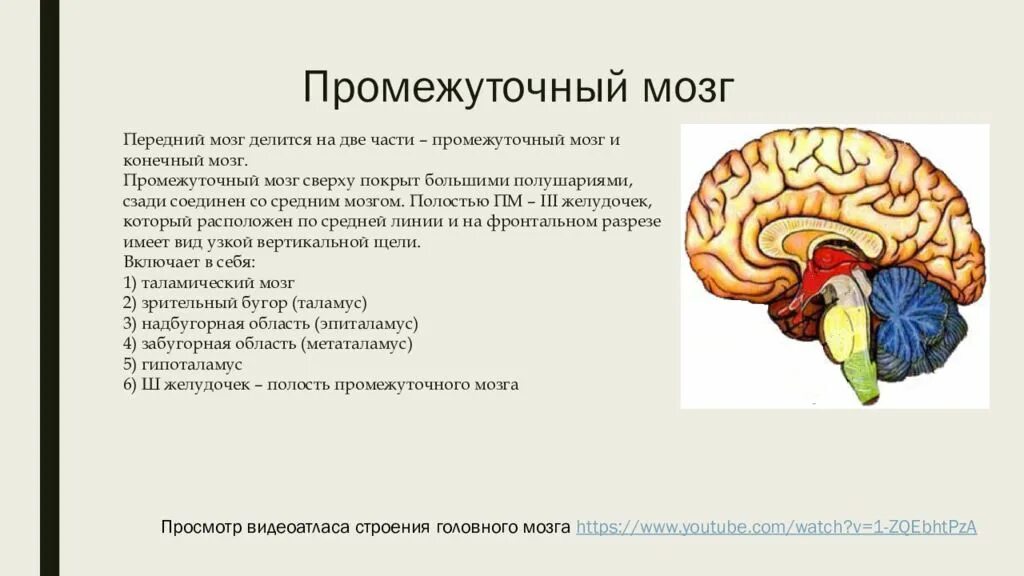 Промежуточный мозг

Передний мозг делится на две части – промежуточный мозг и конечный мозг.
Промежуточный мозг сверху покрыт большими полушариями, сзади соединен со средним мозгом. Полостью ПМ – III желудочек, который расположен по средней линии и на фронтальном разрезе имеет вид узкой вертикальной щели.
Включает в себя:
1) таламический мозг
2) зрительный бугор (таламус)
3) надбугорная область (эпиталамус)
4) забугорная область (метаталамус)
5) гипоталамус
6) Ш желудочек – полость промежуточного мозга

Просмотр видеоатласа строения головного мозга https://www.youtube.com/watch?v=1-ZQEbhtPzA